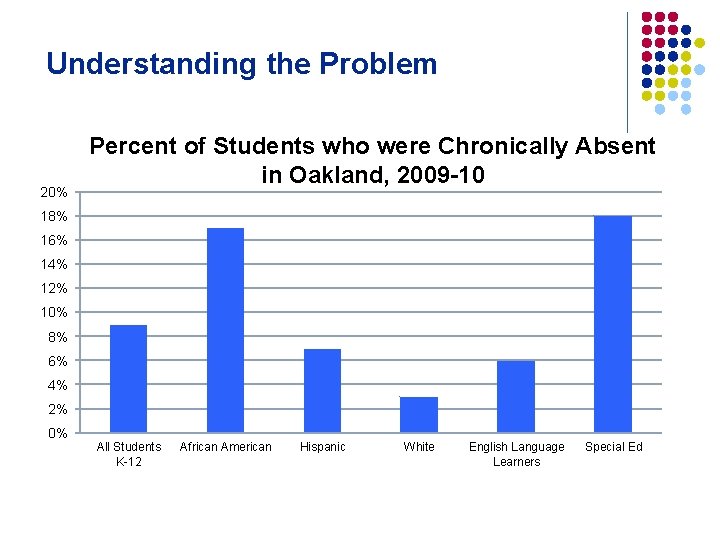 Understanding the Problem

Percent of Students who were Chronically Absent in Oakland, 2009-10

20%
18%
16%
14%
12%
10%
8%
6%
4%
2%
0%

All Students K-12
African American
Hispanic
White
English Language Learners
Special Ed